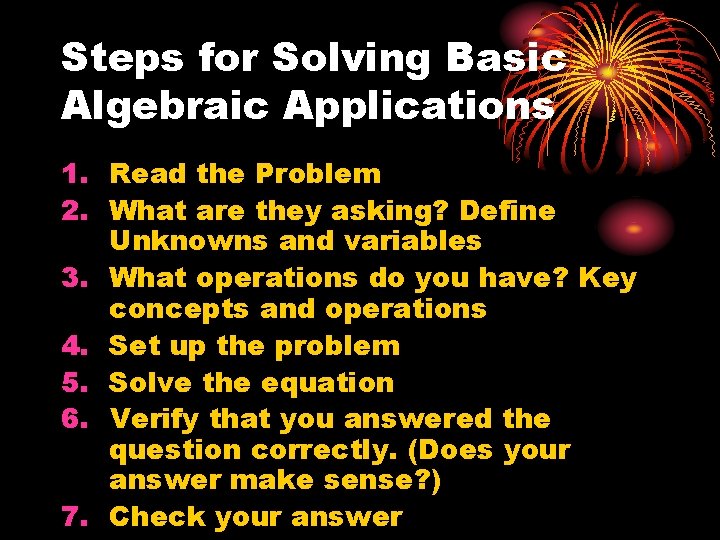 Steps for Solving Basic Algebraic Applications

1. Read the Problem
2. What are they asking? Define Unknowns and variables
3. What operations do you have? Key concepts and operations
4. Set up the problem
5. Solve the equation
6. Verify that you answered the question correctly. (Does your answer make sense?)
7. Check your answer